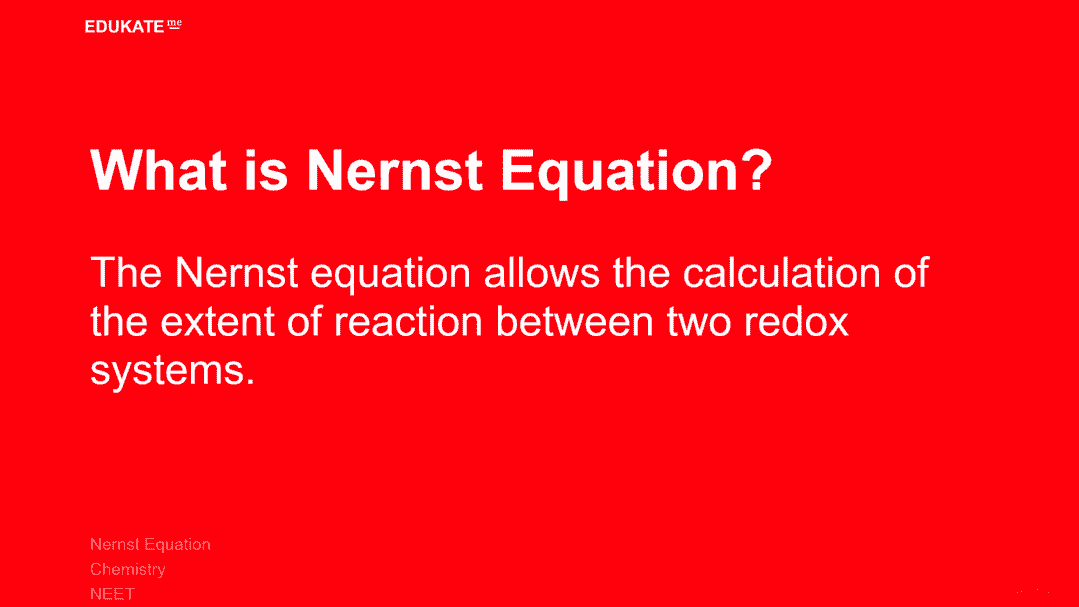 EDUKATE me

What is Nernst Equation?

The Nernst equation allows the calculation of the extent of reaction between two redox systems.

Nernst Equation
Chemistry
NEET